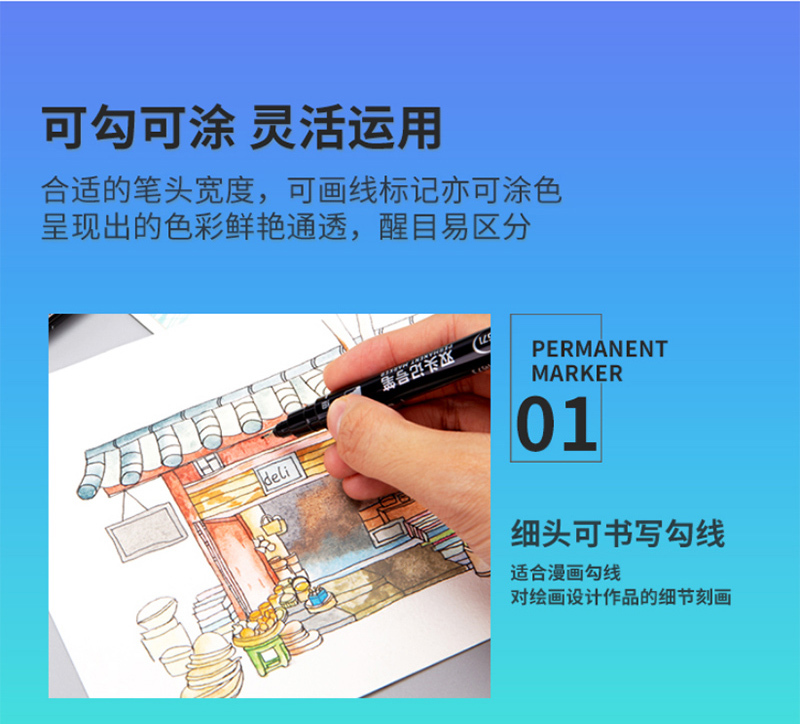 可勾可涂 灵活运用

合适的笔头宽度，可画线标记亦可涂色
呈现出的色彩鲜艳通透，醒目易区分

双头记号笔

deli

PERMANENT MARKER

01

细头可书写勾线

适合漫画勾线
对绘画设计作品的细节刻画